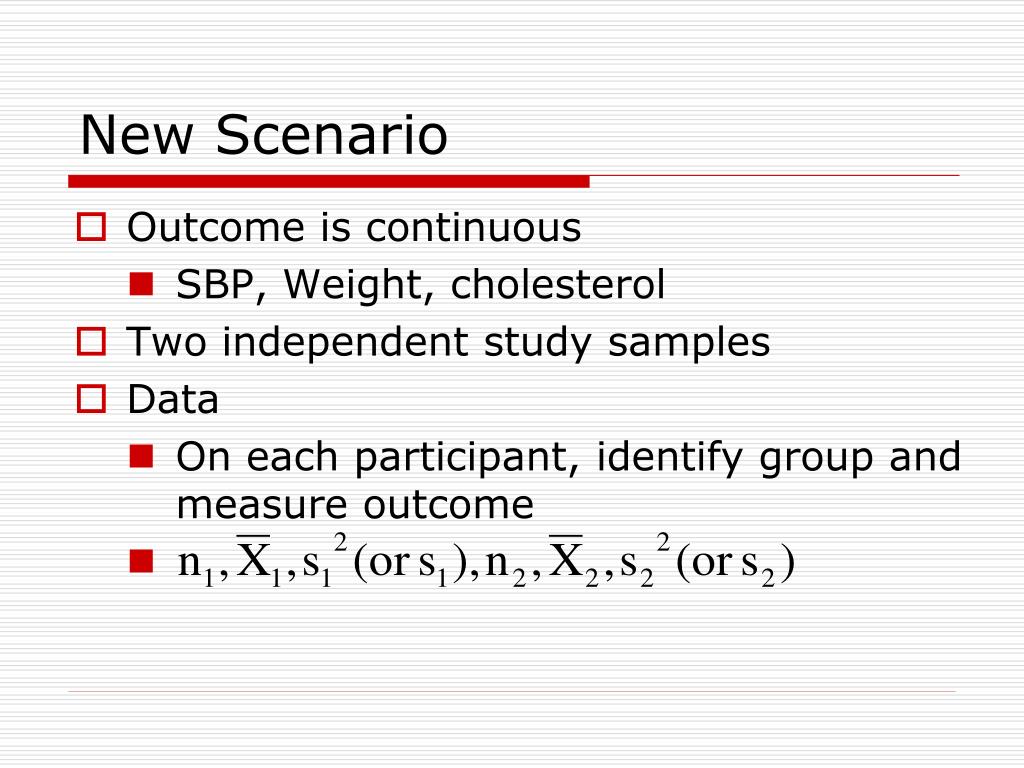 New Scenario

Outcome is continuous

SBP, Weight, cholesterol

Two independent study samples

Data

On each participant, identify group and measure outcome

$n_1, \overline{X}_1, s_1^2 (\text{or } s_1), n_2, \overline{X}_2, s_2^2 (\text{or } s_2)$